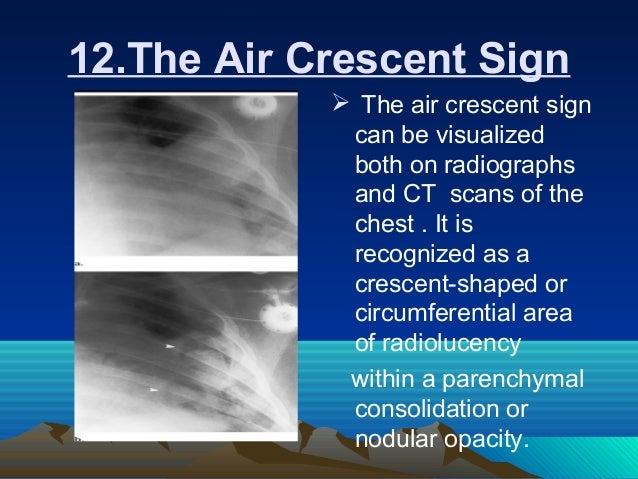 12.The Air Crescent Sign

➢ The air crescent sign can be visualized both on radiographs and CT scans of the chest . It is recognized as a crescent-shaped or circumferential area of radiolucency within a parenchymal consolidation or nodular opacity.